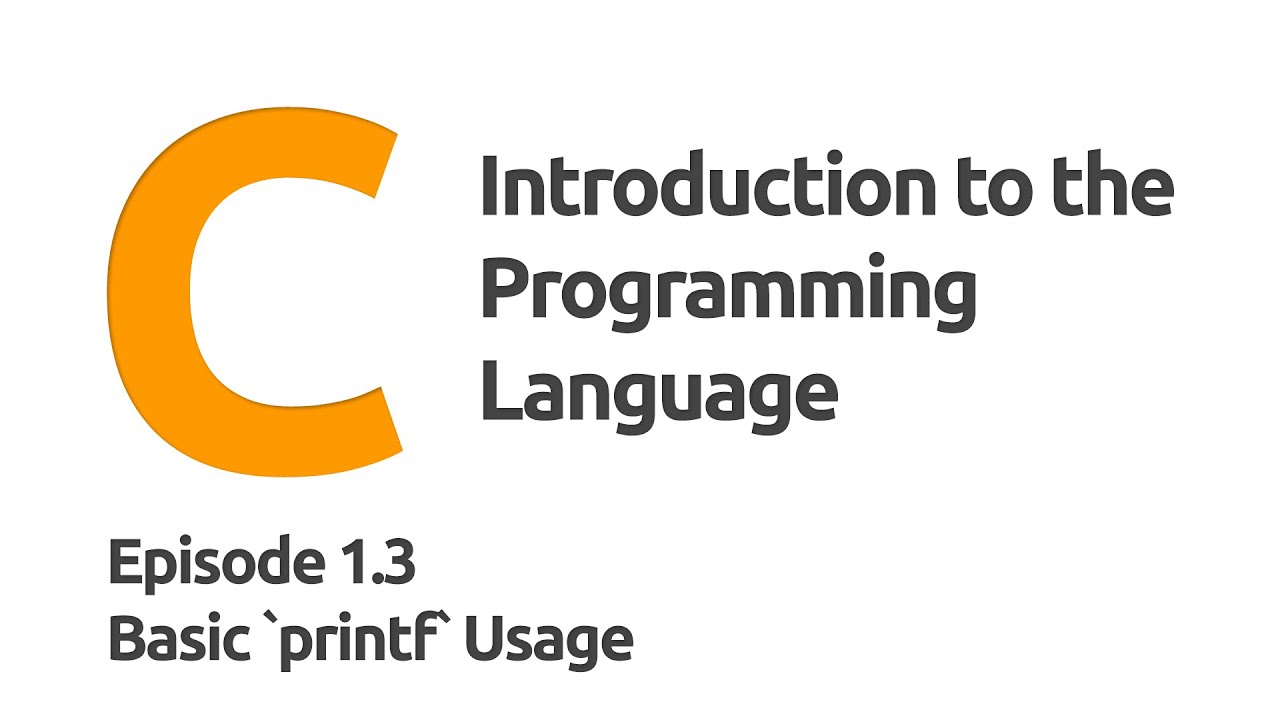 C

Introduction to the Programming Language

Episode 1.3
Basic `printf` Usage